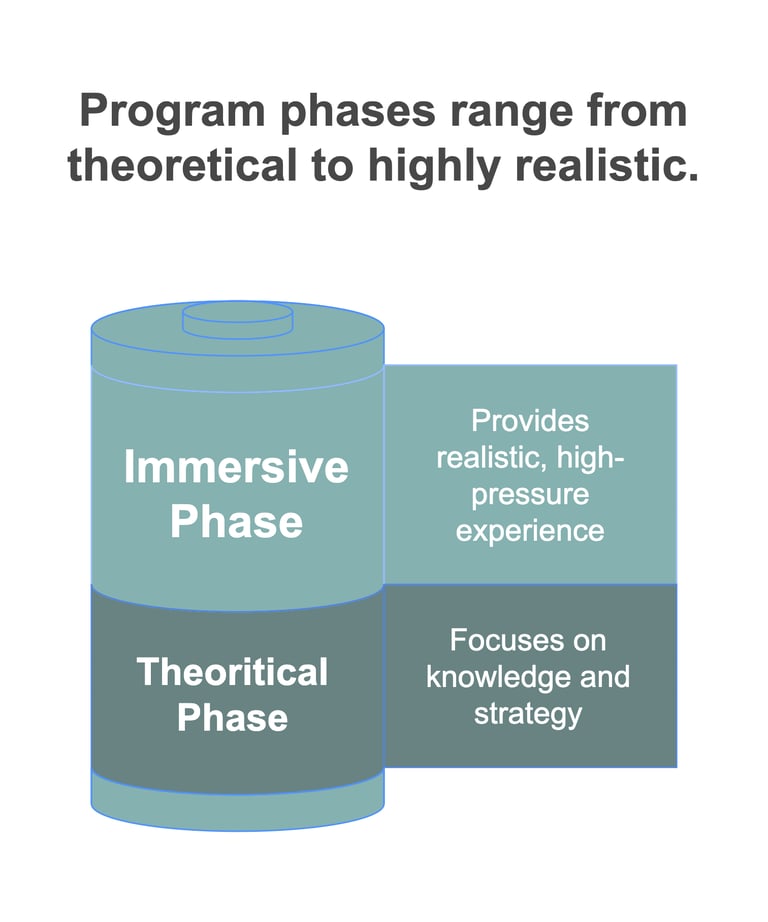 Program phases range from theoretical to highly realistic.

Immersive Phase

Provides realistic, high-pressure experience

Theoritical Phase

Focuses on knowledge and strategy